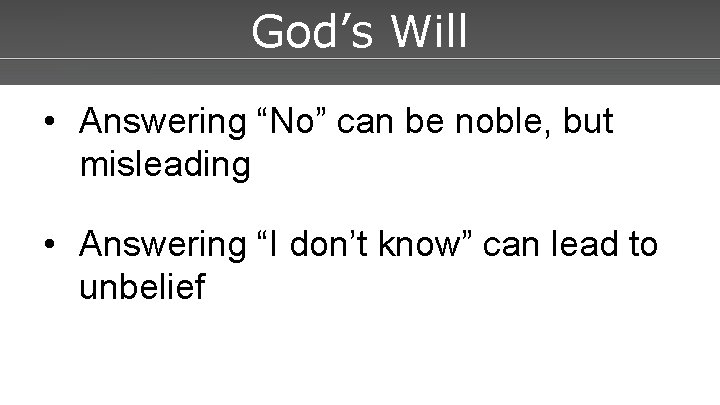 God’s Will

• Answering “No” can be noble, but misleading

• Answering “I don’t know” can lead to unbelief